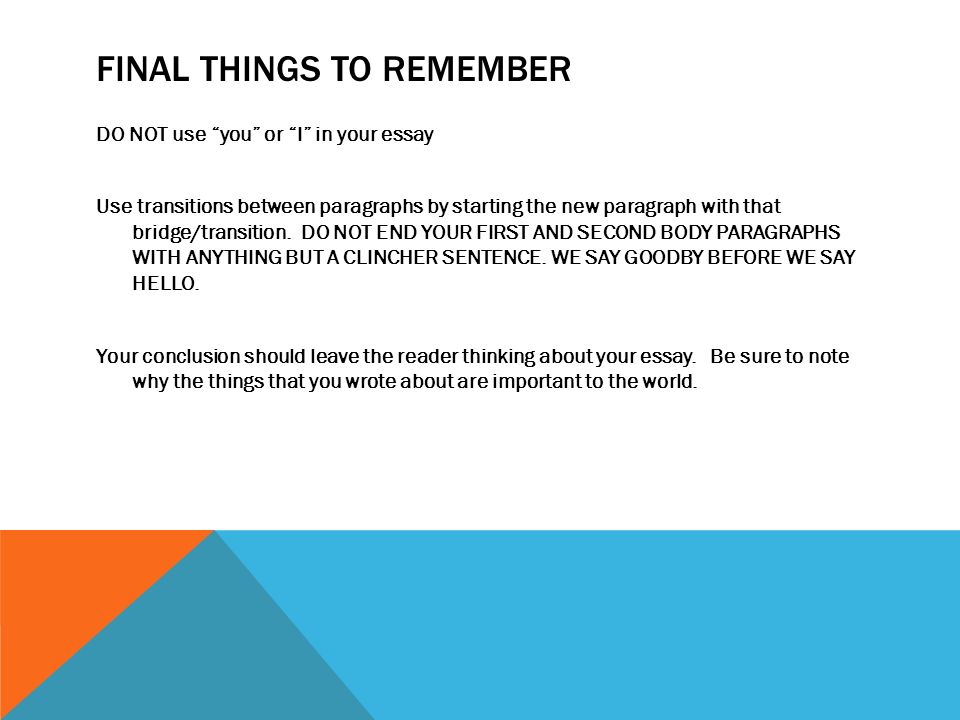 FINAL THINGS TO REMEMBER

DO NOT use “you” or “I” in your essay

Use transitions between paragraphs by starting the new paragraph with that bridge/transition. DO NOT END YOUR FIRST AND SECOND BODY PARAGRAPHS WITH ANYTHING BUT A CLINCHER SENTENCE. WE SAY GOODBY BEFORE WE SAY HELLO.

Your conclusion should leave the reader thinking about your essay. Be sure to note why the things that you wrote about are important to the world.